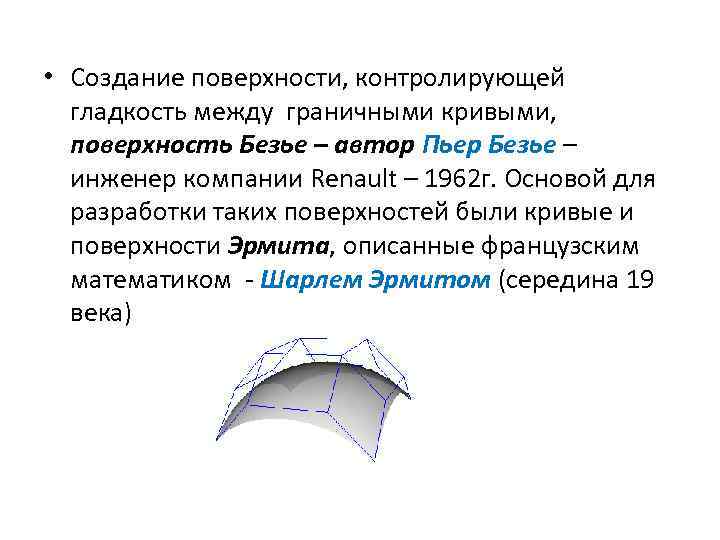 • Создание поверхности, контролирующей гладкость между граничными кривыми, поверхность Безье – автор Пьер Безье – инженер компании Renault – 1962г. Основой для разработки таких поверхностей были кривые и поверхности Эрмита, описанные французским математиком - Шарлем Эрмитом (середина 19 века)